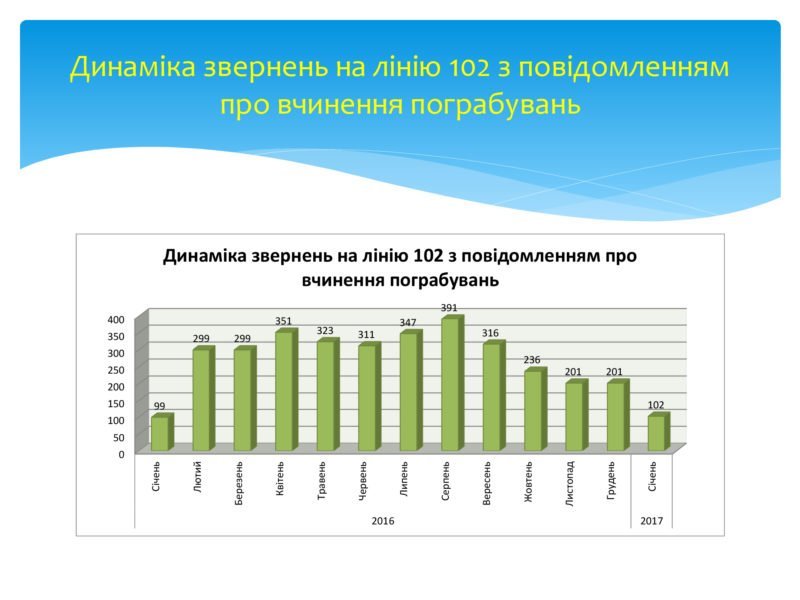 Динаміка звернень на лінію 102 з повідомленням про вчинення пограбувань

Динаміка звернень на лінію 102 з повідомленням про вчинення пограбувань

400
350
300
250
200
150
100
50
0

99
299
299
351
323
311
347
391
316
236
201
201
102

Січень
Лютий
Березень
Квітень
Травень
Червень
Липень
Серпень
Вересень
Жовтень
Листопад
Грудень
Січень

2016
2017